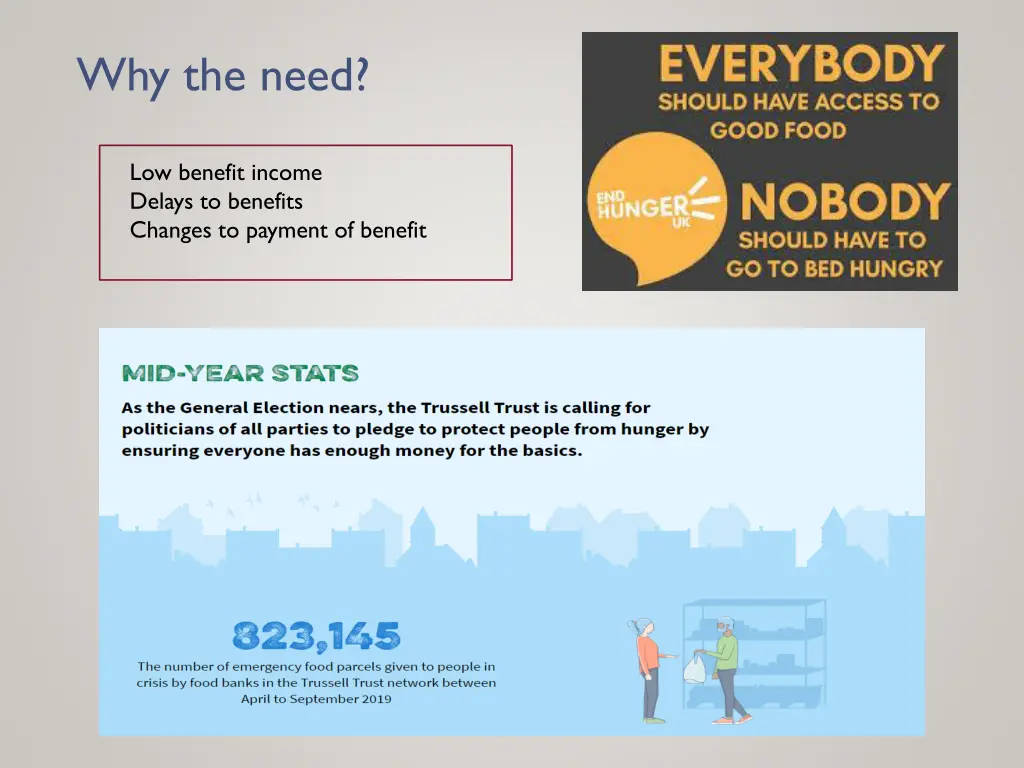 Why the need?

Low benefit income
Delays to benefits
Changes to payment of benefit

EVERYBODY
SHOULD HAVE ACCESS TO
GOOD FOOD

END HUNGER UK

NOBODY
SHOULD HAVE TO
GO TO BED HUNGRY

MID-YEAR STATS

As the General Election nears, the Trussell Trust is calling for politicians of all parties to pledge to protect people from hunger by ensuring everyone has enough money for the basics.

823,145

The number of emergency food parcels given to people in crisis by food banks in the Trussell Trust network between April to September 2019